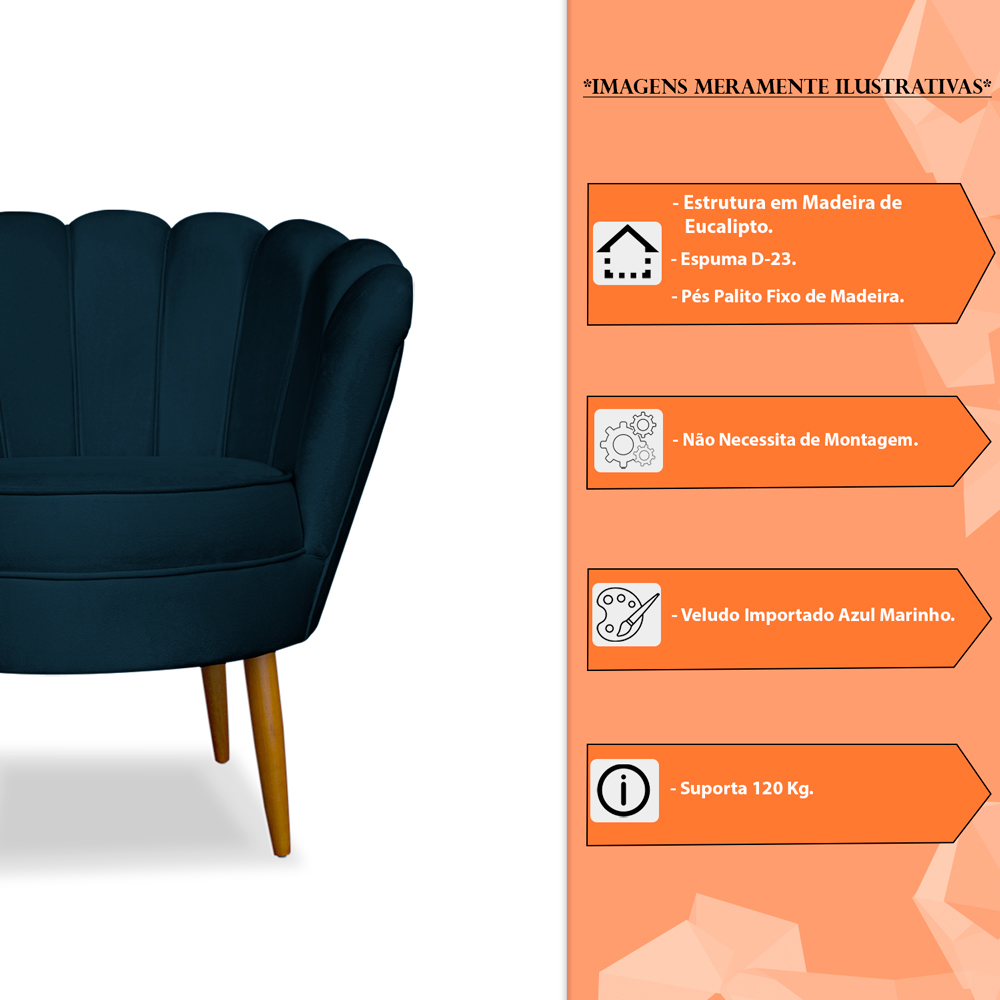 *IMAGENS MERAMENTE ILUSTRATIVAS*

- Estrutura em Madeira de Eucalipto.

- Espuma D-23.

- Pés Palito Fixo de Madeira.

- Não Necessita de Montagem.

- Veludo Importado Azul Marinho.

- Suporta 120 Kg.